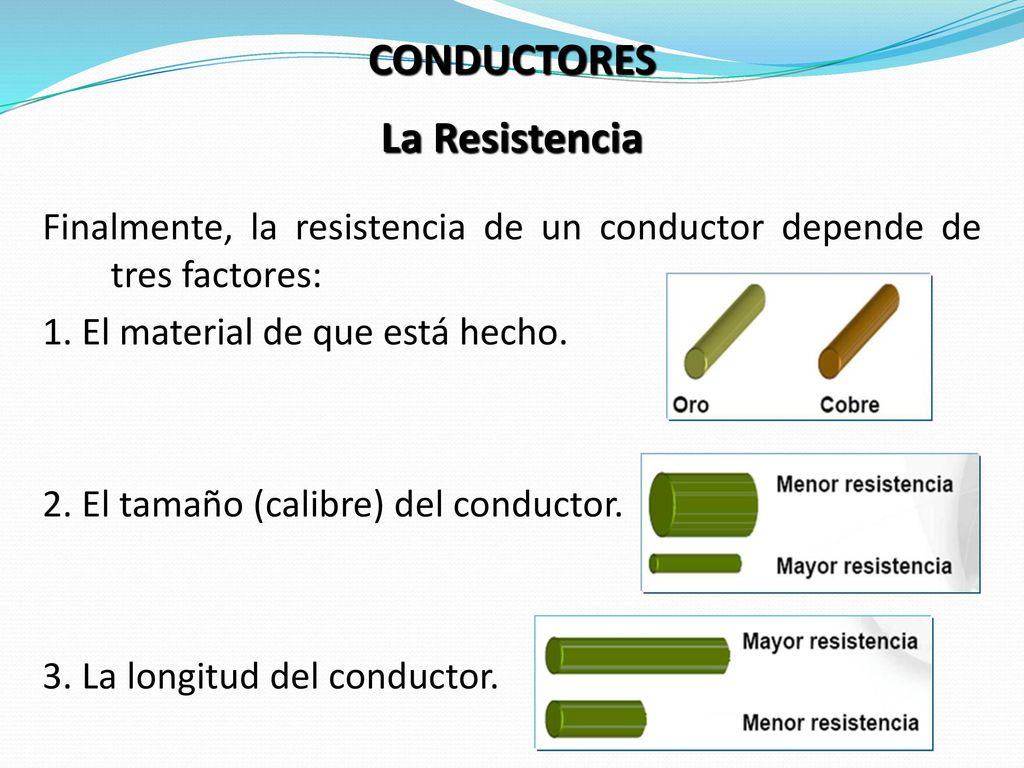 CONDUCTORES

La Resistencia

Finalmente, la resistencia de un conductor depende de tres factores:

1. El material de que está hecho.

Oro

Cobre

2. El tamaño (calibre) del conductor.

Menor resistencia

Mayor resistencia

3. La longitud del conductor.

Mayor resistencia

Menor resistencia